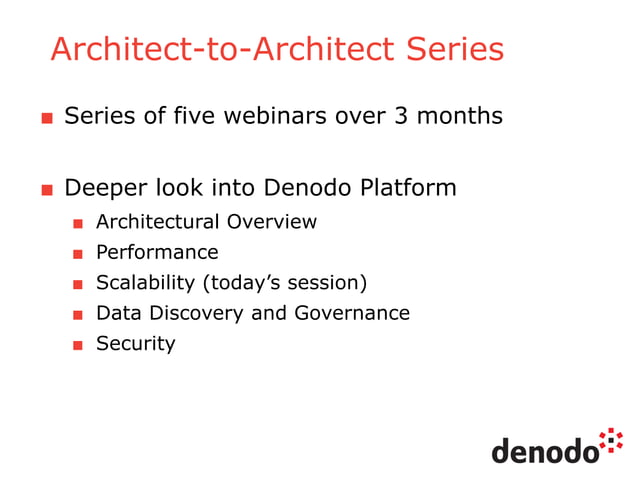 Architect-to-Architect Series

- Series of five webinars over 3 months

- Deeper look into Denodo Platform
  - Architectural Overview
  - Performance
  - Scalability (today's session)
  - Data Discovery and Governance
  - Security

denodo